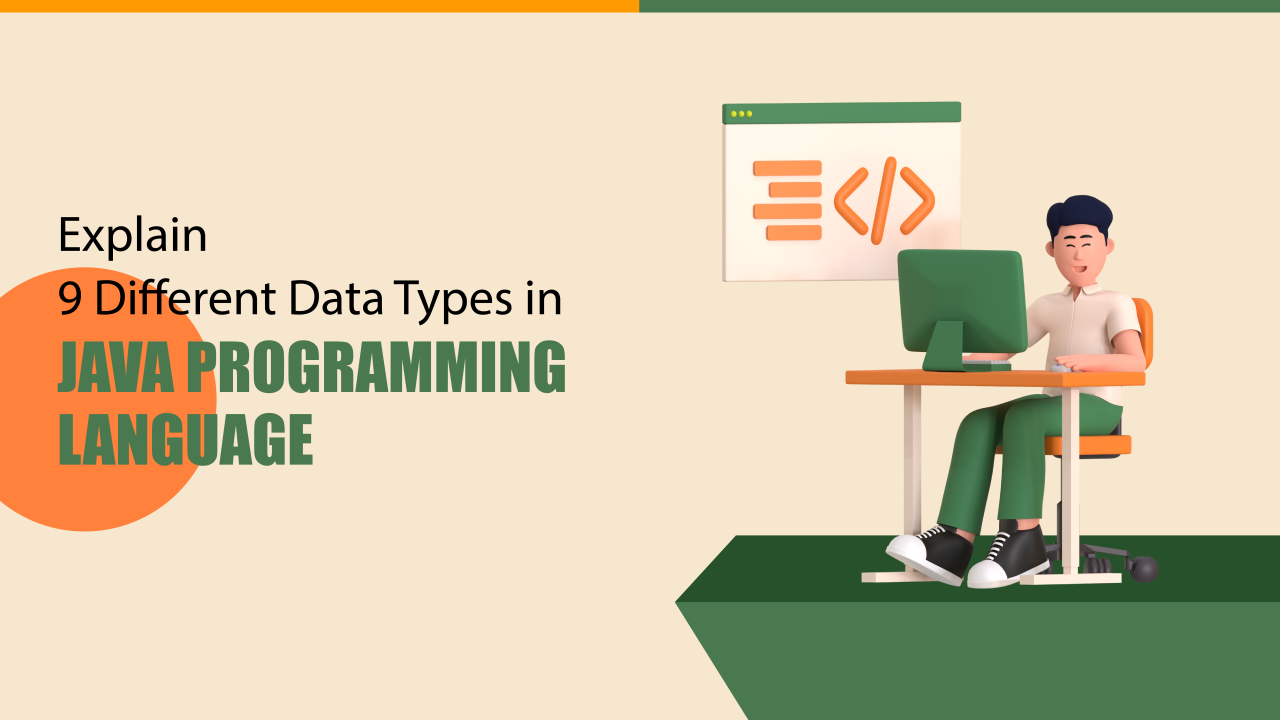 Explain
9 Different Data Types in
JAVA PROGRAMMING LANGUAGE

</>